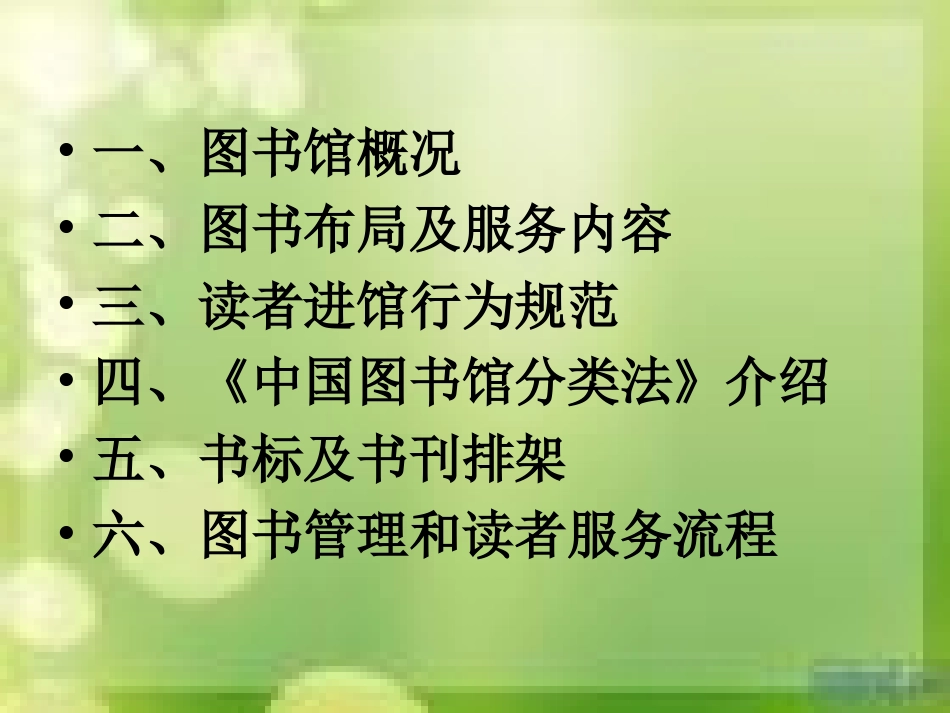 • 一、图书馆概况
• 二、图书布局及服务内容
• 三、读者进馆行为规范
• 四、《中国图书馆分类法》介绍
• 五、书标及书刊排架
• 六、图书管理和读者服务流程